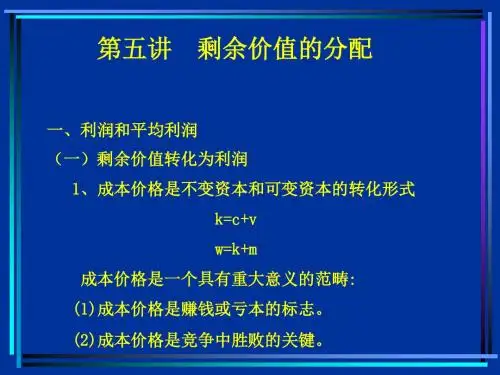 第五讲　剩余价值的分配

一、利润和平均利润

（一）剩余价值转化为利润

1、成本价格是不变资本和可变资本的转化形式

$k=c+v$

$w=k+m$

成本价格是一个具有重大意义的范畴:

(1)成本价格是赚钱或亏本的标志。

(2)成本价格是竞争中胜败的关键。